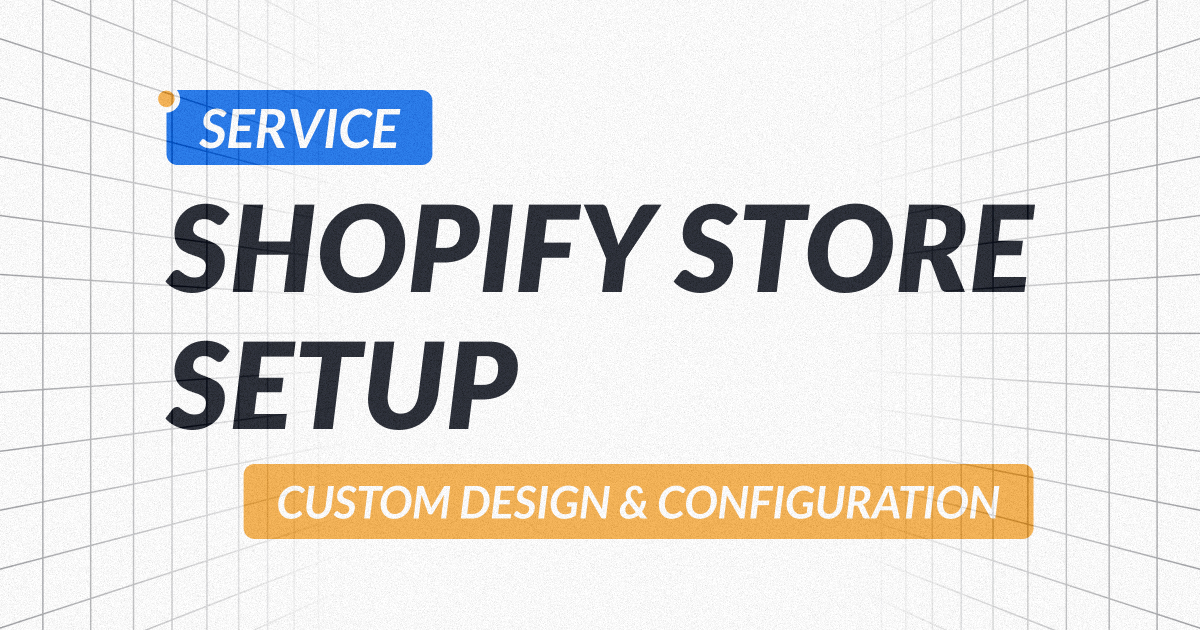 SERVICE

SHOPIFY STORE SETUP

CUSTOM DESIGN & CONFIGURATION